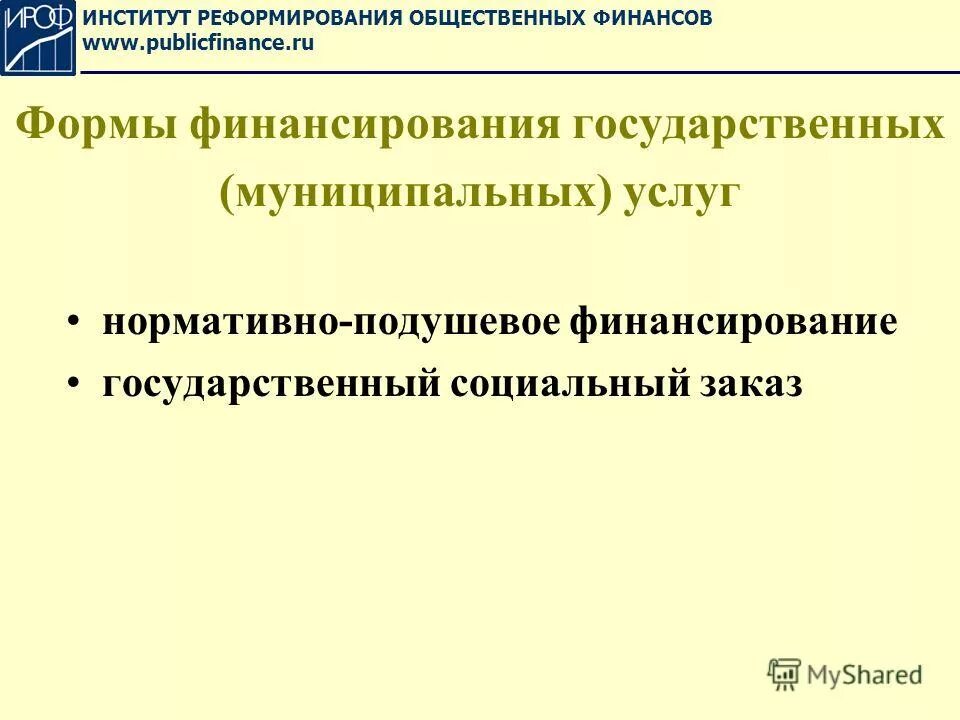 ИРОФ
ИНСТИТУТ РЕФОРМИРОВАНИЯ ОБЩЕСТВЕННЫХ ФИНАНСОВ
www.publicfinance.ru

Формы финансирования государственных (муниципальных) услуг

• нормативно-подушевое финансирование
• государственный социальный заказ

MyShared